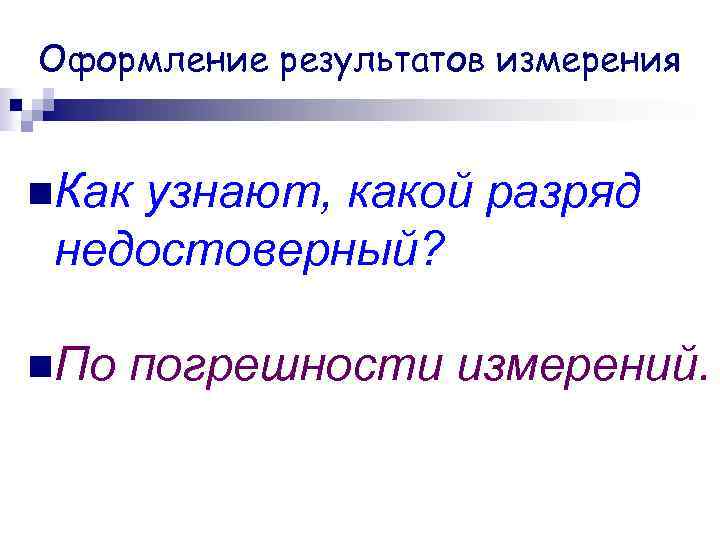 Оформление результатов измерения

Как узнают, какой разряд недостоверный?

По погрешности измерений.